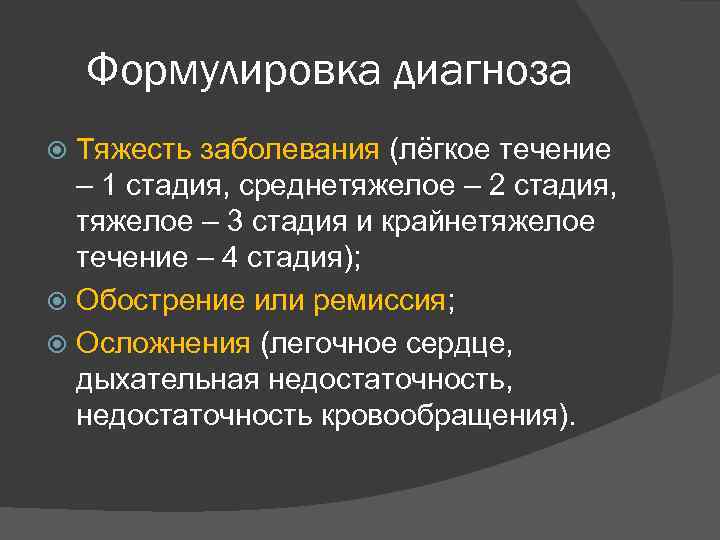 Формулировка диагноза

Тяжесть заболевания (лёгкое течение – 1 стадия, среднетяжелое – 2 стадия, тяжелое – 3 стадия и крайнетяжелое течение – 4 стадия);

Обострение или ремиссия;

Осложнения (легочное сердце, дыхательная недостаточность, недостаточность кровообращения).